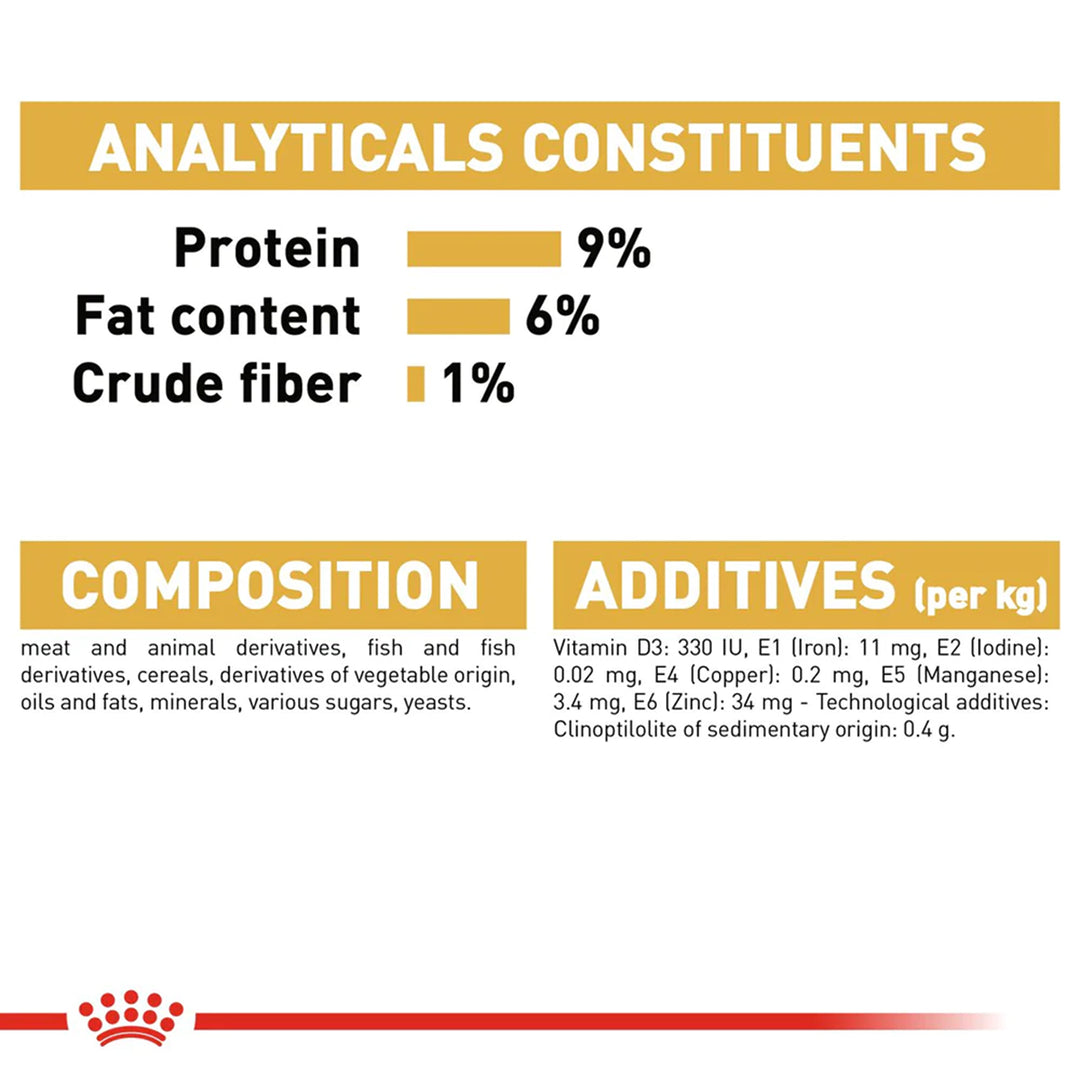 ANALYTICALS CONSTITUENTS

Protein 9%
Fat content 6%
Crude fiber 1%

COMPOSITION

meat and animal derivatives, fish and fish derivatives, cereals, derivatives of vegetable origin, oils and fats, minerals, various sugars, yeasts.

ADDITIVES (per kg)

Vitamin D3: 330 IU, E1 (Iron): 11 mg, E2 (Iodine): 0.02 mg, E4 (Copper): 0.2 mg, E5 (Manganese): 3.4 mg, E6 (Zinc): 34 mg - Technological additives: Clinoptilolite of sedimentary origin: 0.4 g.